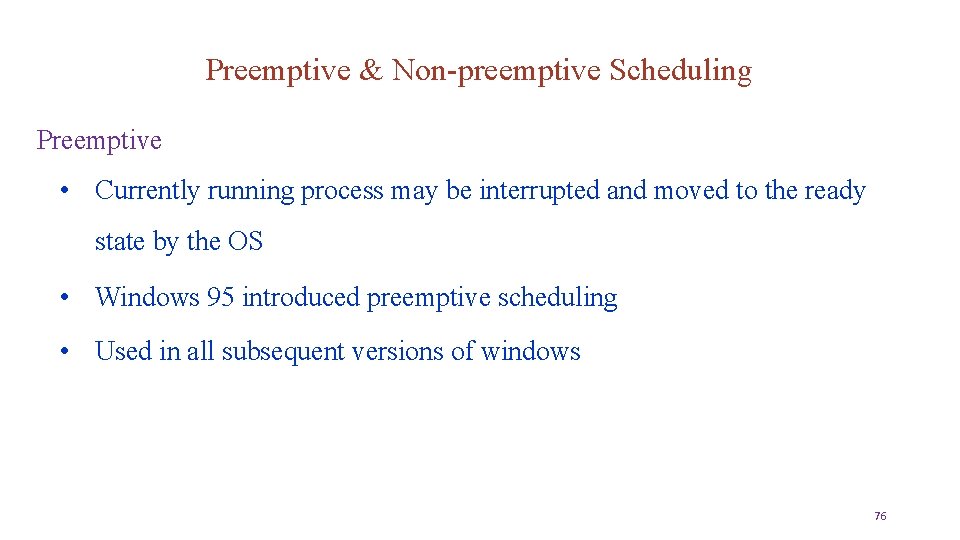 Preemptive & Non-preemptive Scheduling

Preemptive

• Currently running process may be interrupted and moved to the ready state by the OS

• Windows 95 introduced preemptive scheduling

• Used in all subsequent versions of windows

76